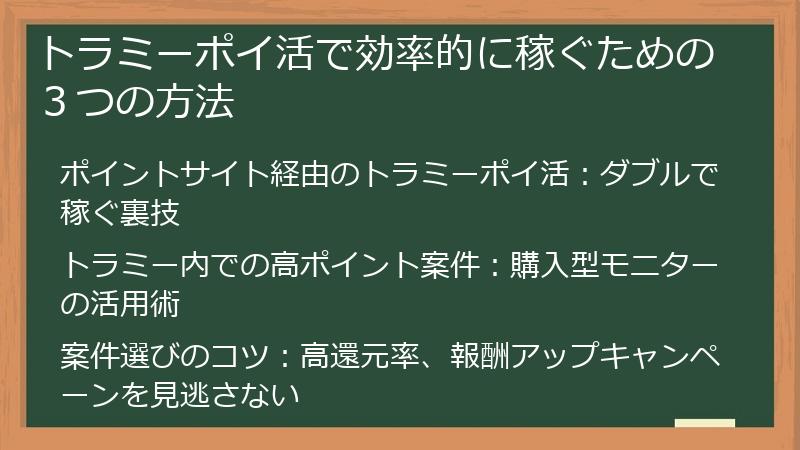 トラミーポイ活で効率的に稼ぐための３つの方法

ポイントサイト経由のトラミーポイ活：ダブルで稼ぐ裏技

トラミー内での高ポイント案件：購入型モニターの活用術

案件選びのコツ：高還元率、報酬アップキャンペーンを見逃さない